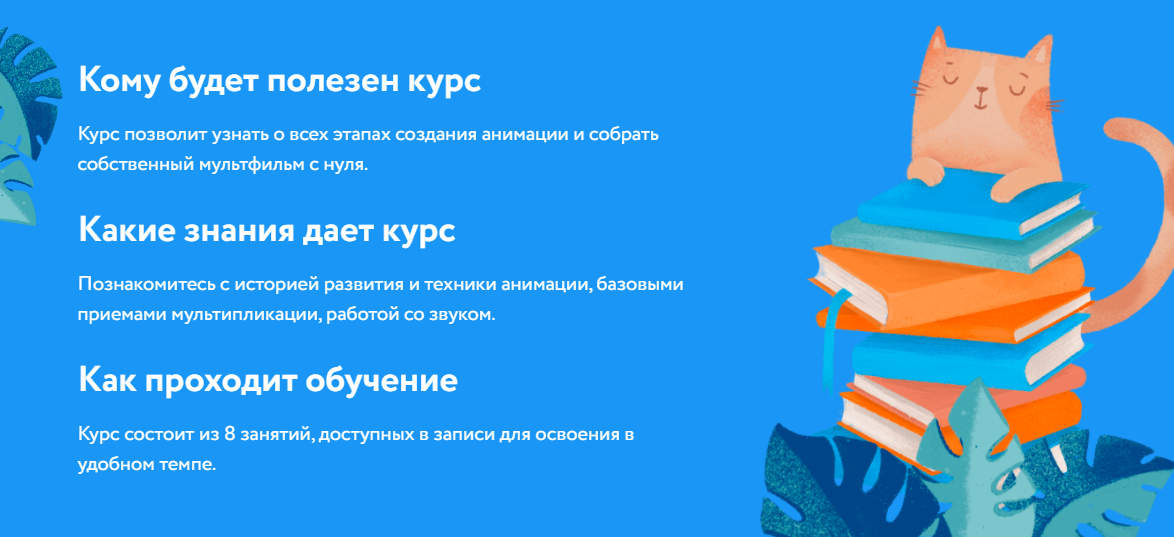 Кому будет полезен курс

Курс позволит узнать о всех этапах создания анимации и собрать собственный мультфильм с нуля.

Какие знания дает курс

Познакомитесь с историей развития и техники анимации, базовыми приемами мультипликации, работой со звуком.

Как проходит обучение

Курс состоит из 8 занятий, доступных в записи для освоения в удобном темпе.